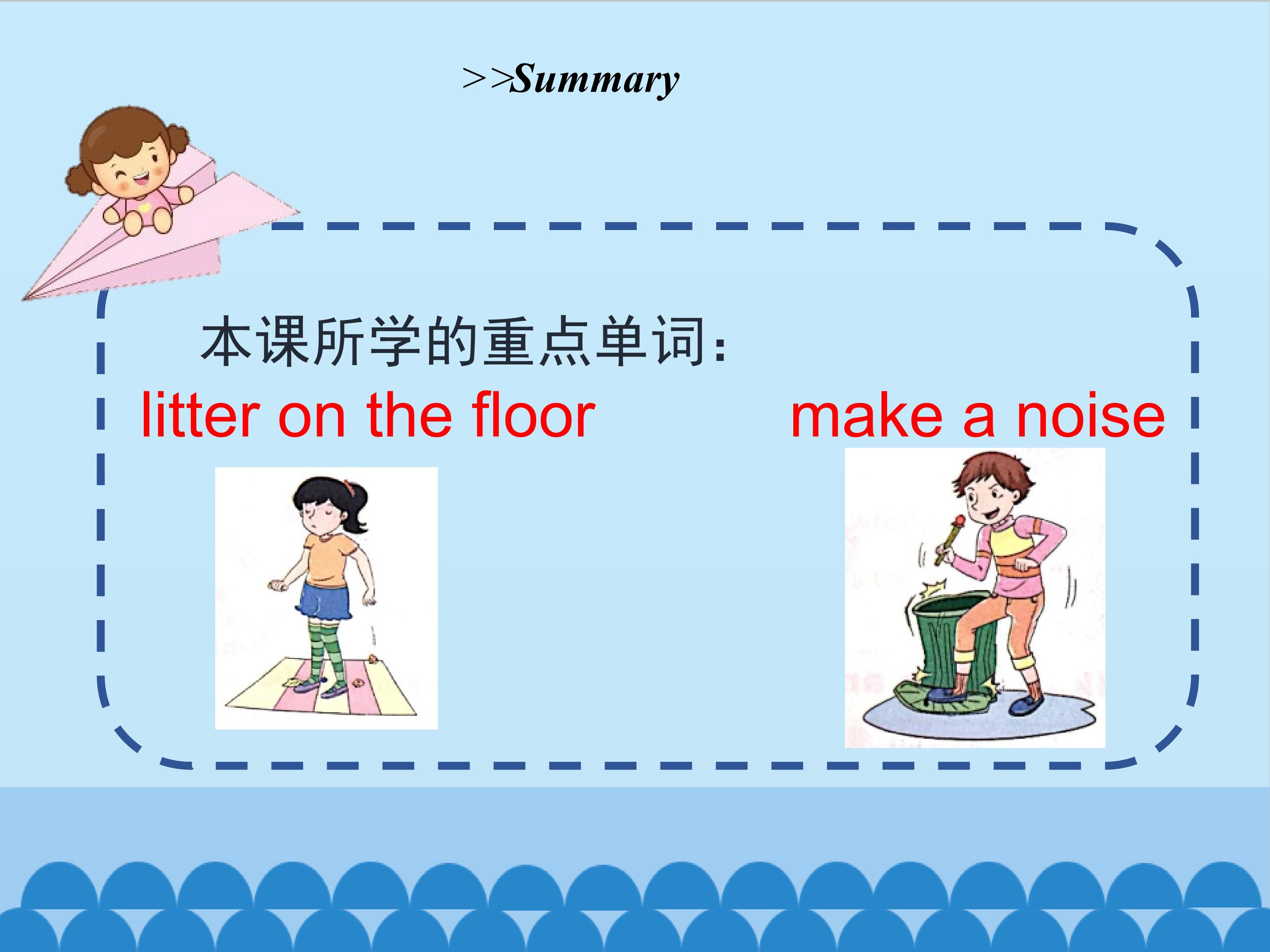 >>Summary

本课所学的重点单词：

litter on the floor

make a noise